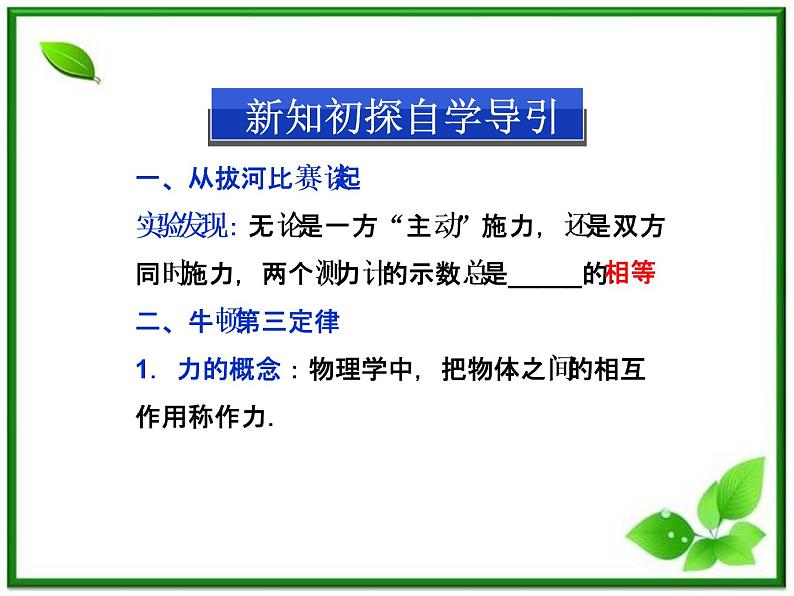 新知初探自学导引

一、从拔河比赛谈起

实验发现：无论是一方“主动”施力，还是双方同时施力，两个测力计的示数总是______的相等

二、牛顿第三定律

1．力的概念：物理学中，把物体之间的相互作用称作力．